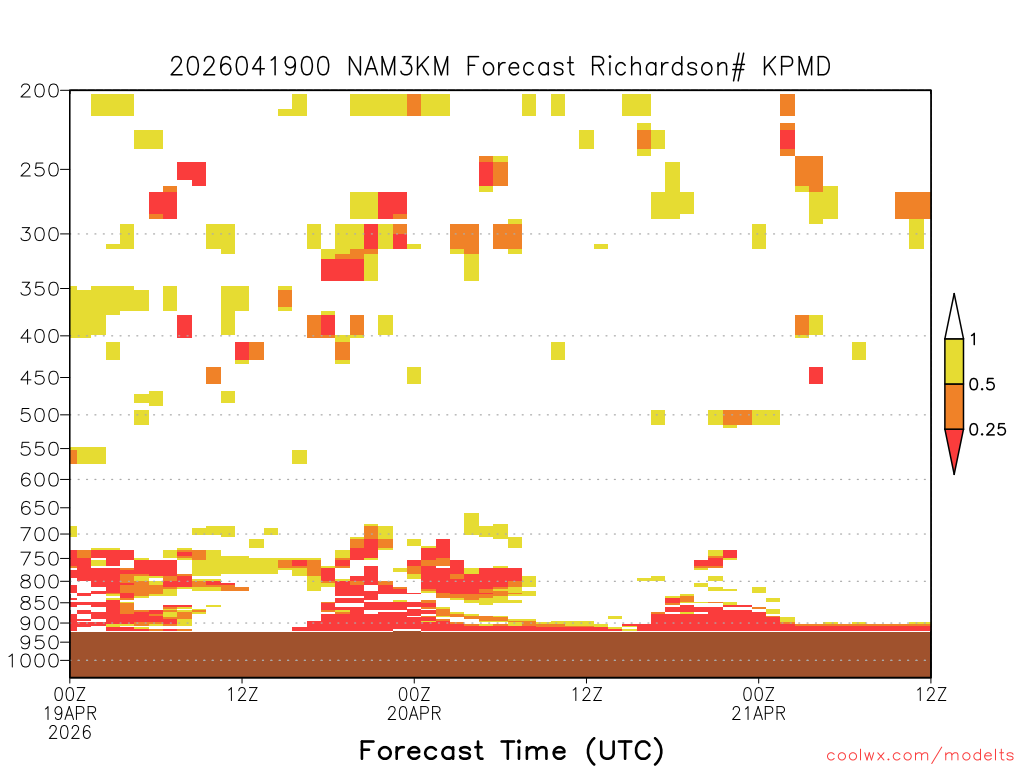 2026041900 NAM3KM Forecast Richardson# KPMD

200
250
300
350
400
450
500
550
600
650
700
750
800
850
900
950
1000

1
0.5
0.25

00Z
19APR
2026
12Z
00Z
20APR
12Z
00Z
21APR
12Z

Forecast Time (UTC)

coolwx.com/modelts